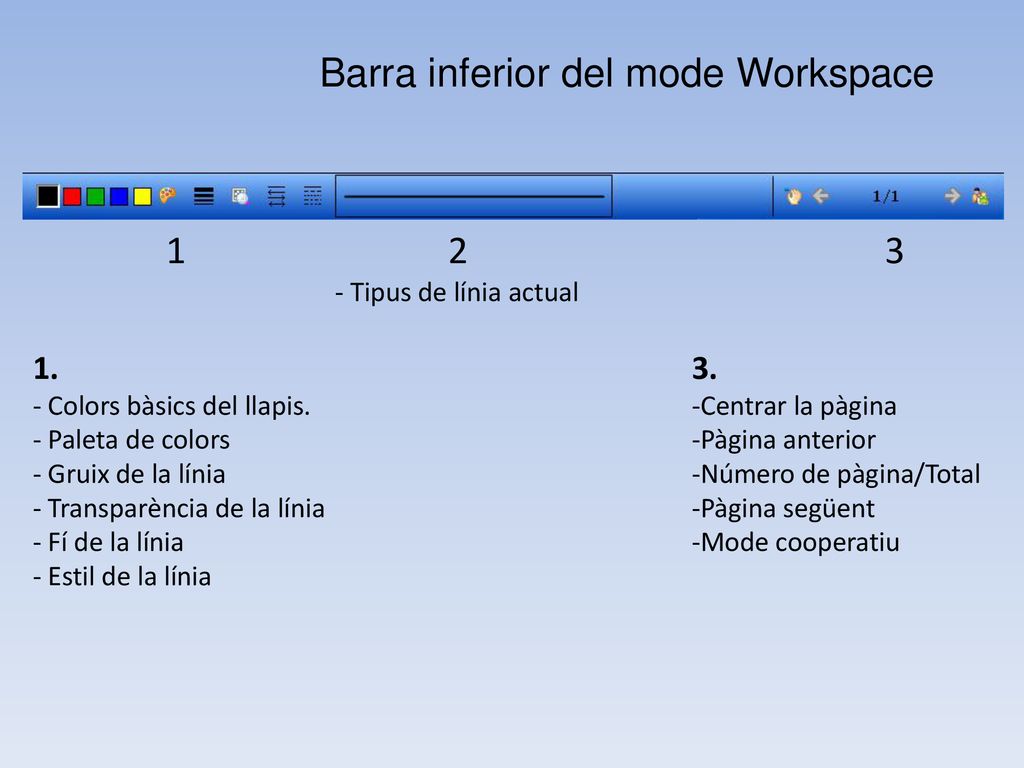 Barra inferior del mode Workspace

1/1

1

2

3

- Tipus de línia actual

1.
- Colors bàsics del llapis.
- Paleta de colors
- Gruix de la línia
- Transparència de la línia
- Fí de la línia
- Estil de la línia

3.
-Centrar la pàgina
-Pàgina anterior
-Número de pàgina/Total
-Pàgina següent
-Mode cooperatiu